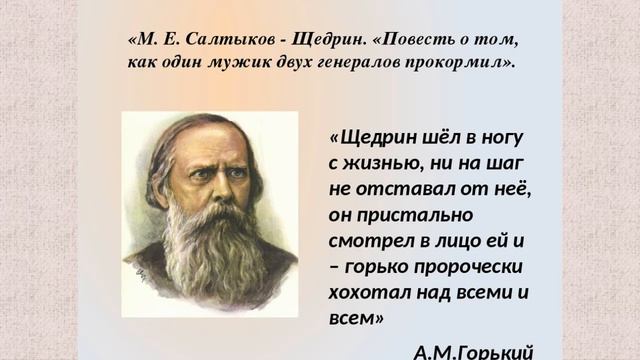 «М. Е. Салтыков - Щедрин. «Повесть о том, как один мужик двух генералов прокормил».

«Щедрин шёл в ногу с жизнью, ни на шаг не отставал от неё, он пристально смотрел в лицо ей и – горько пророчески хохотал над всеми и всем»

А.М.Горький